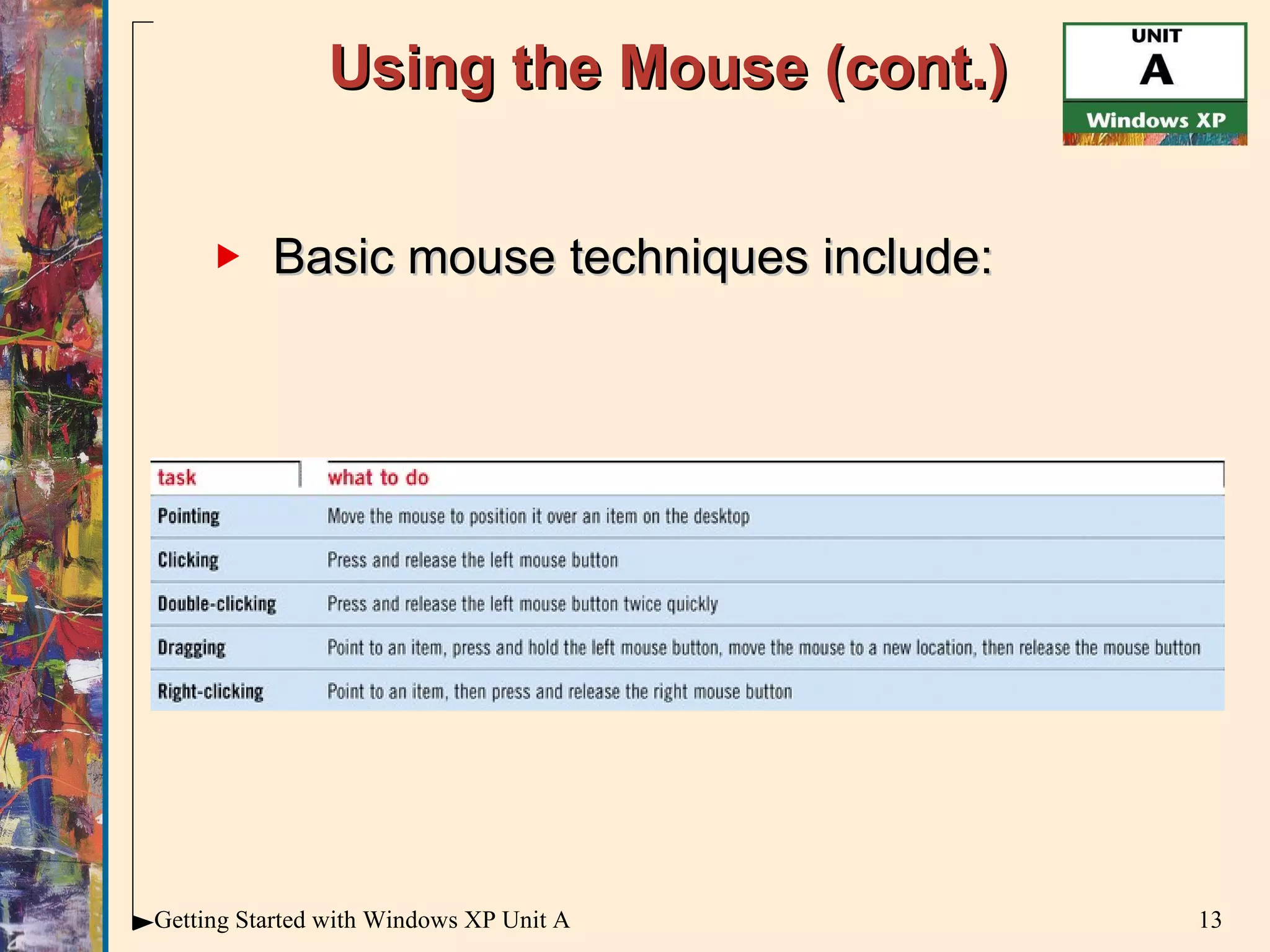 Using the Mouse (cont.)

UNIT
A
Windows XP

Basic mouse techniques include:

| task | what to do |
|---|---|
| Pointing | Move the mouse to position it over an item on the desktop |
| Clicking | Press and release the left mouse button |
| Double-clicking | Press and release the left mouse button twice quickly |
| Dragging | Point to an item, press and hold the left mouse button, move the mouse to a new location, then release the mouse button |
| Right-clicking | Point to an item, then press and release the right mouse button |

Getting Started with Windows XP Unit A

13